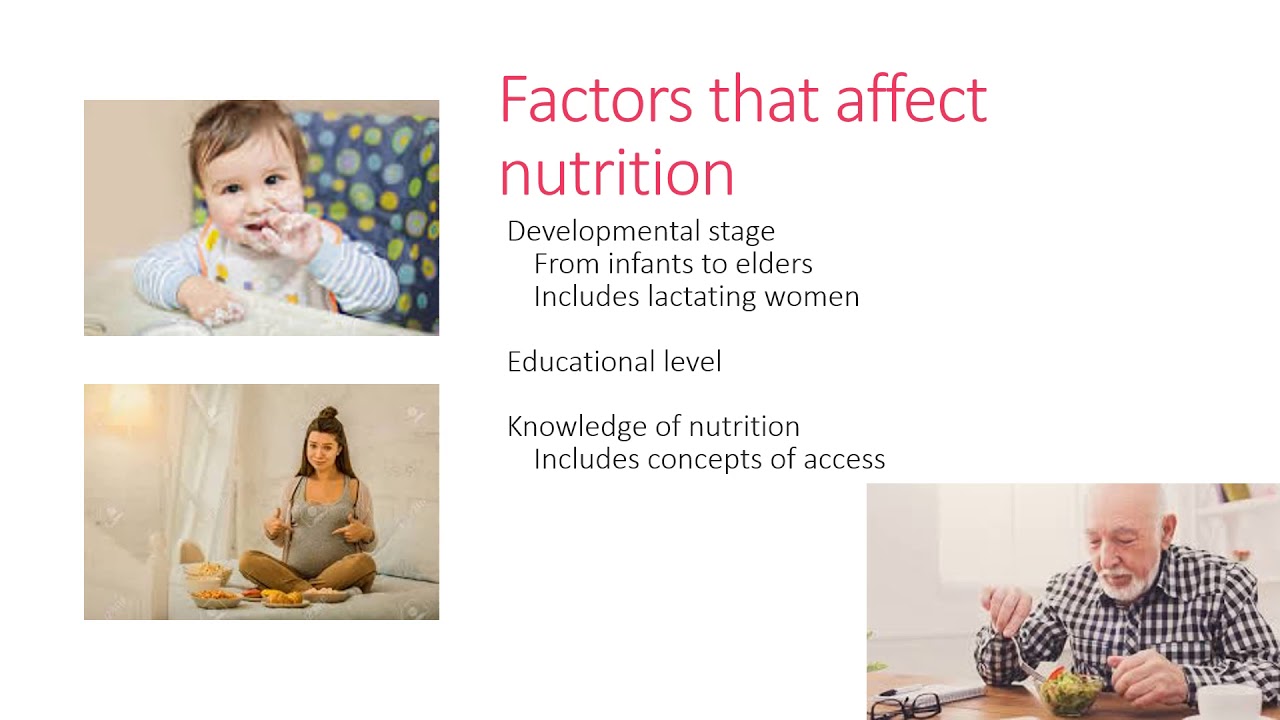 Factors that affect nutrition

Developmental stage
From infants to elders
Includes lactating women

Educational level

Knowledge of nutrition
Includes concepts of access